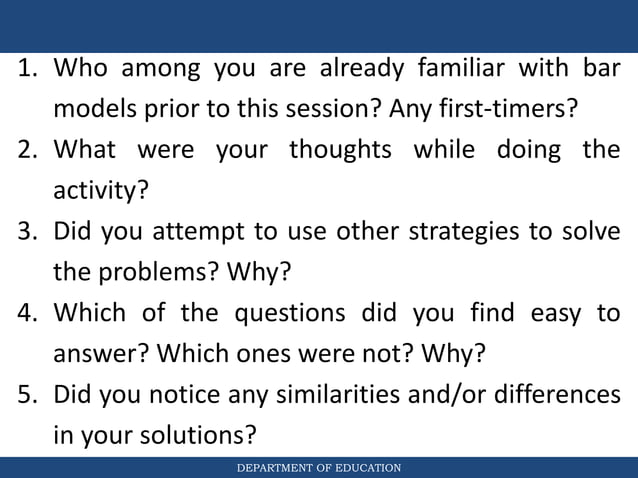 1. Who among you are already familiar with bar models prior to this session? Any first-timers?
2. What were your thoughts while doing the activity?
3. Did you attempt to use other strategies to solve the problems? Why?
4. Which of the questions did you find easy to answer? Which ones were not? Why?
5. Did you notice any similarities and/or differences in your solutions?

DEPARTMENT OF EDUCATION